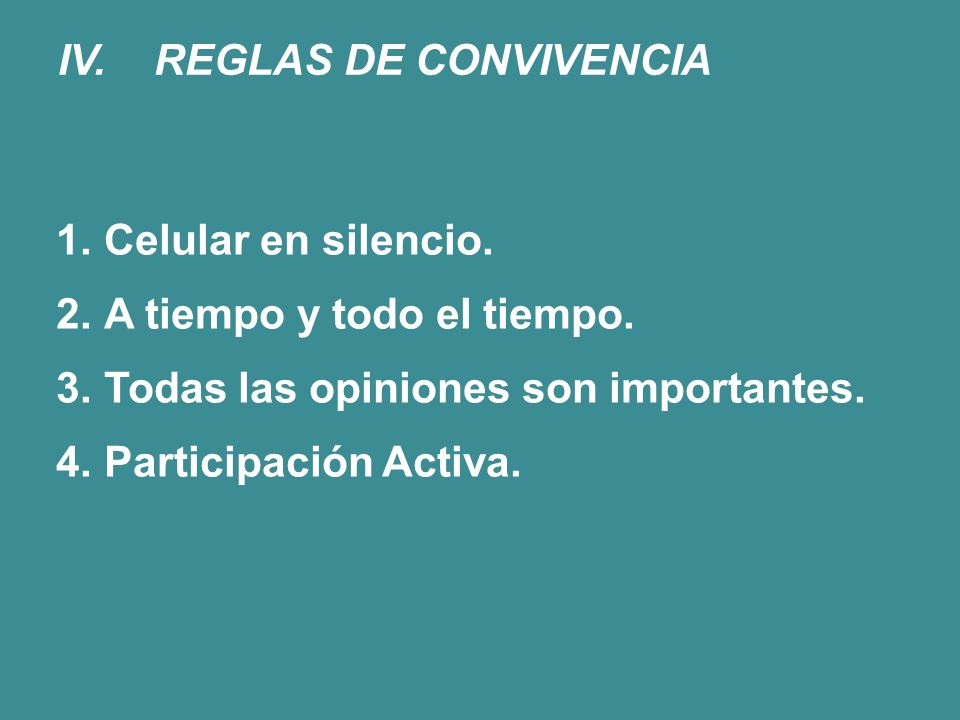 IV. REGLAS DE CONVIVENCIA

1. Celular en silencio.
2. A tiempo y todo el tiempo.
3. Todas las opiniones son importantes.
4. Participación Activa.